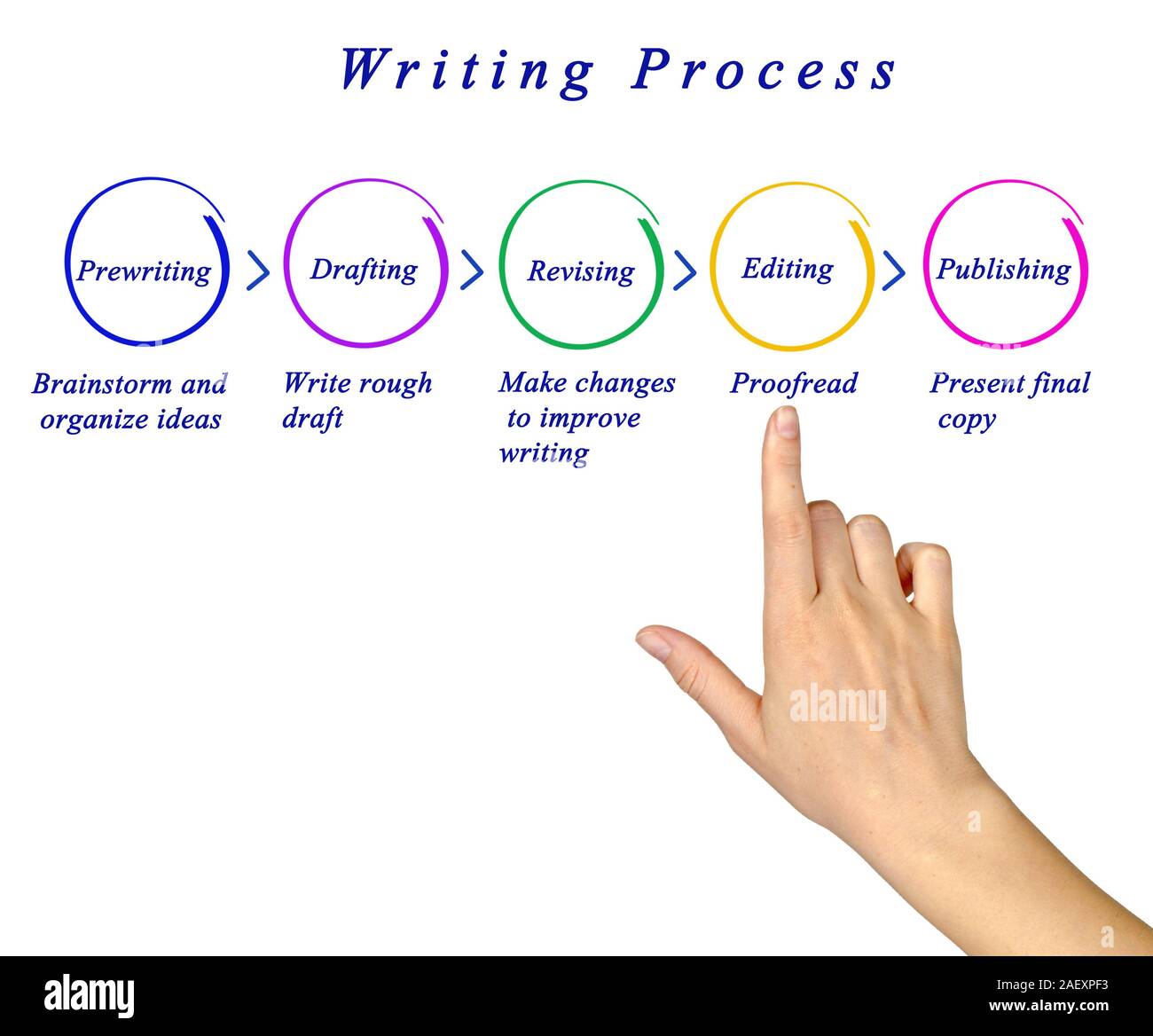 Writing Process

Prewriting

Drafting

Revising

Editing

Publishing

Brainstorm and organize ideas

Write rough draft

Make changes to improve writing

Proofread

Present final copy

alamy

alamy

Image ID: 2AEXPF3
www.alamy.com